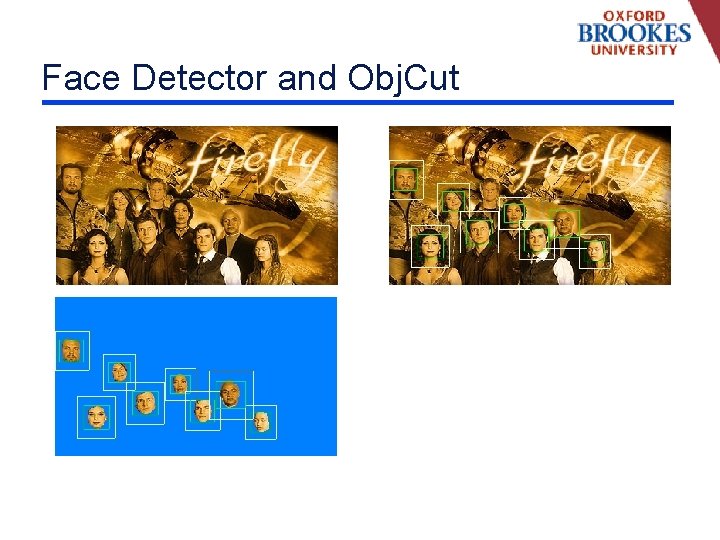 OXFORD
BROOKES
UNIVERSITY

Face Detector and ObjCut

firefly

firefly